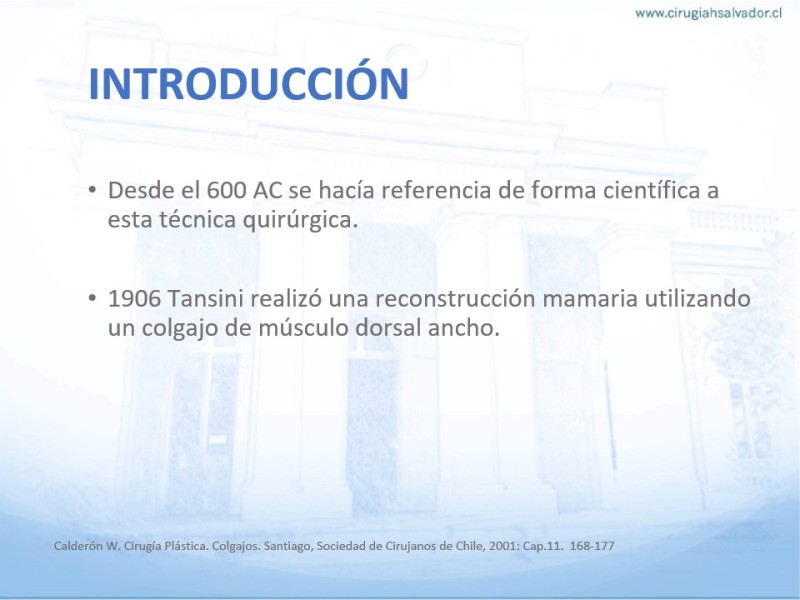 www.cirugiahsalvador.cl

INTRODUCCIÓN

• Desde el 600 AC se hacía referencia de forma científica a esta técnica quirúrgica.

• 1906 Tansini realizó una reconstrucción mamaria utilizando un colgajo de músculo dorsal ancho.

Calderón W. Cirugía Plástica. Colgajos. Santiago, Sociedad de Cirujanos de Chile, 2001: Cap.11. 168-177